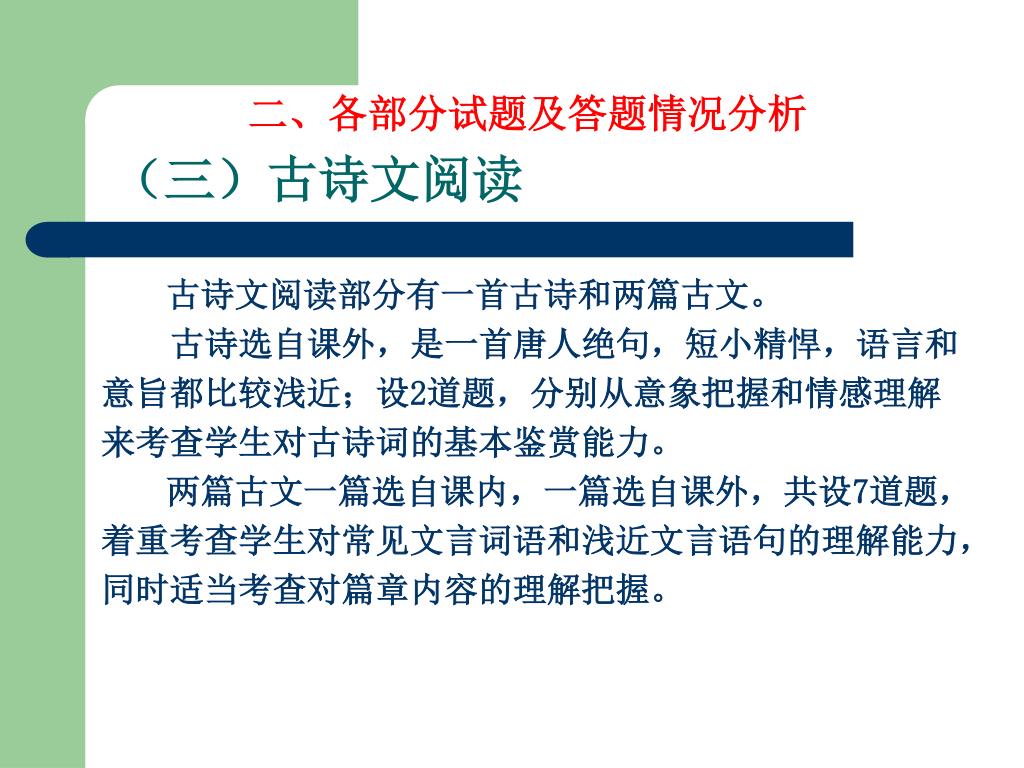 二、各部分试题及答题情况分析

（三）古诗文阅读

古诗文阅读部分有一首古诗和两篇古文。

古诗选自课外，是一首唐人绝句，短小精悍，语言和意旨都比较浅近；设2道题，分别从意象把握和情感理解来考查学生对古诗词的基本鉴赏能力。

两篇古文一篇选自课内，一篇选自课外，共设7道题，着重考查学生对常见文言词语和浅近文言语句的理解能力，同时适当考查对篇章内容的理解把握。